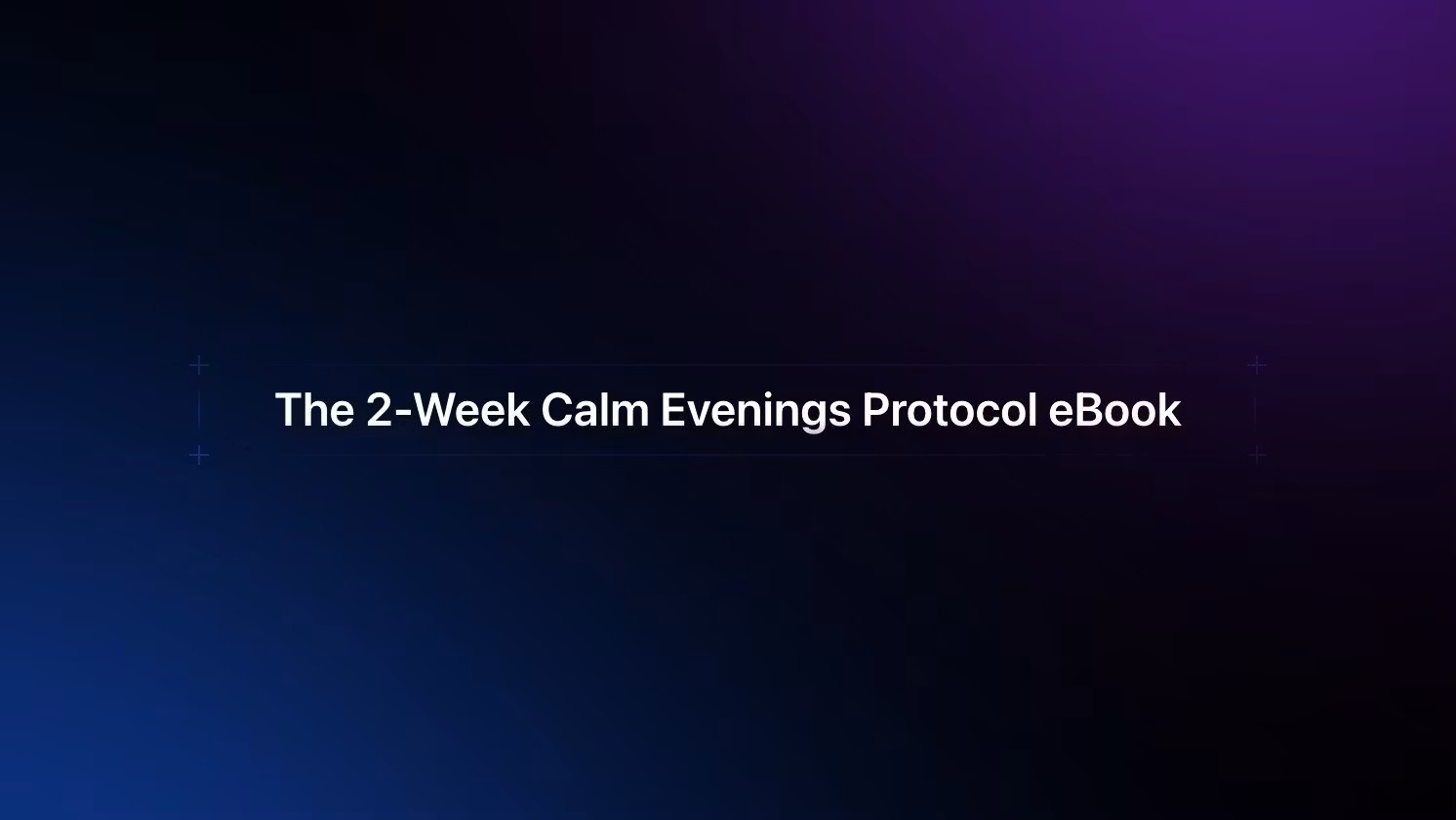 The 2-Week Calm Evenings Protocol eBook